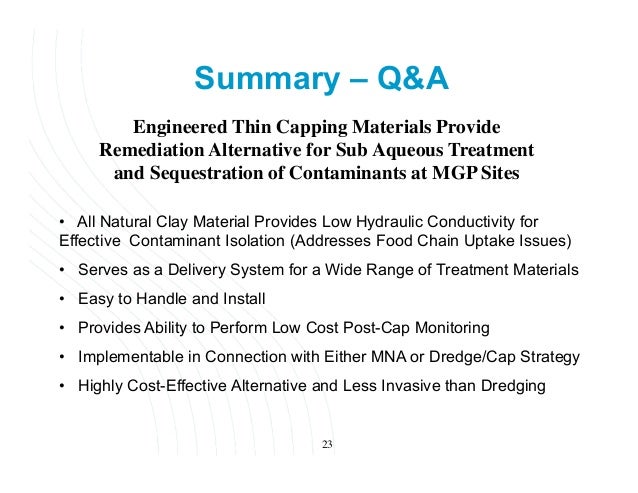 Summary – Q&A

Engineered Thin Capping Materials Provide Remediation Alternative for Sub Aqueous Treatment and Sequestration of Contaminants at MGP Sites

• All Natural Clay Material Provides Low Hydraulic Conductivity for Effective Contaminant Isolation (Addresses Food Chain Uptake Issues)

• Serves as a Delivery System for a Wide Range of Treatment Materials

• Easy to Handle and Install

• Provides Ability to Perform Low Cost Post-Cap Monitoring

• Implementable in Connection with Either MNA or Dredge/Cap Strategy

• Highly Cost-Effective Alternative and Less Invasive than Dredging

23